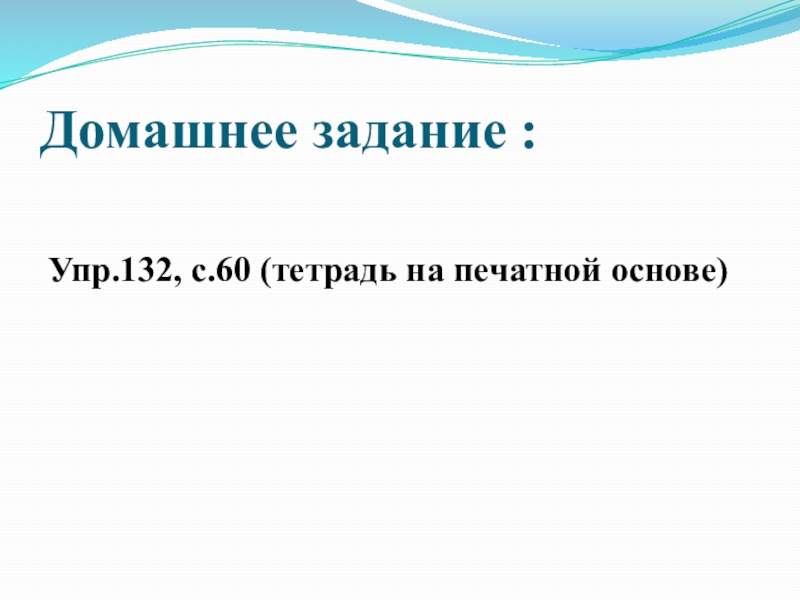 Домашнее задание :

Упр.132, с.60 (тетрадь на печатной основе)